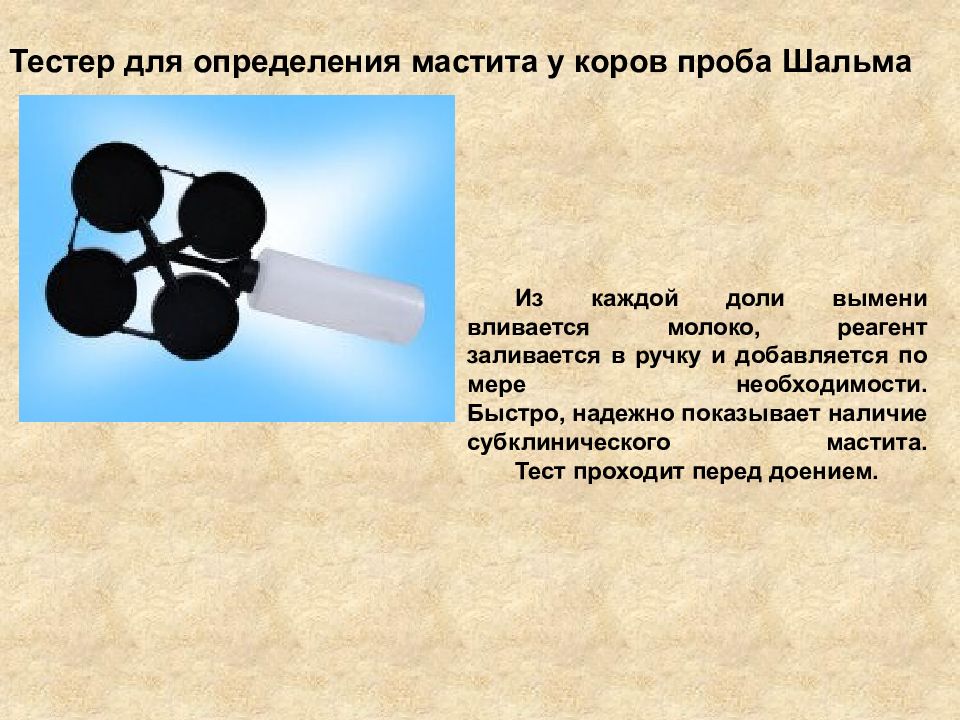 Тестер для определения мастита у коров проба Шальма

Из каждой доли вымени вливается молоко, реагент заливается в ручку и добавляется по мере необходимости. Быстро, надежно показывает наличие субклинического мастита.

Тест проходит перед доением.